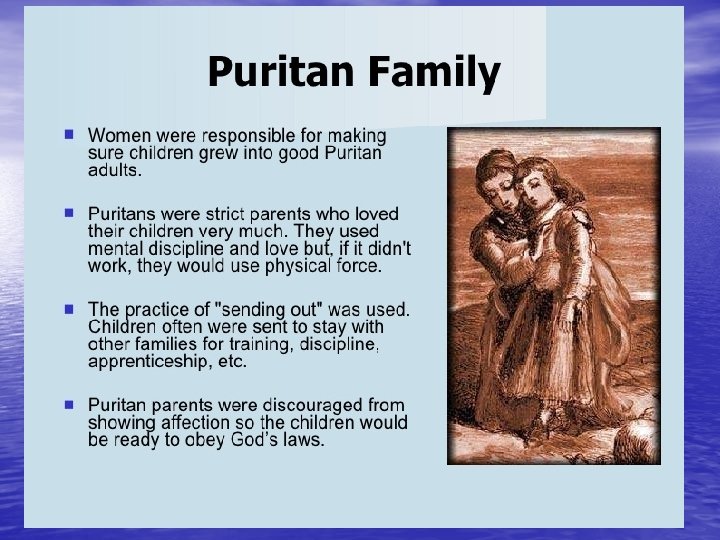 Puritan Family

- Women were responsible for making sure children grew into good Puritan adults.

- Puritans were strict parents who loved their children very much. They used mental discipline and love but, if it didn't work, they would use physical force.

- The practice of "sending out" was used. Children often were sent to stay with other families for training, discipline, apprenticeship, etc.

- Puritan parents were discouraged from showing affection so the children would be ready to obey God's laws.